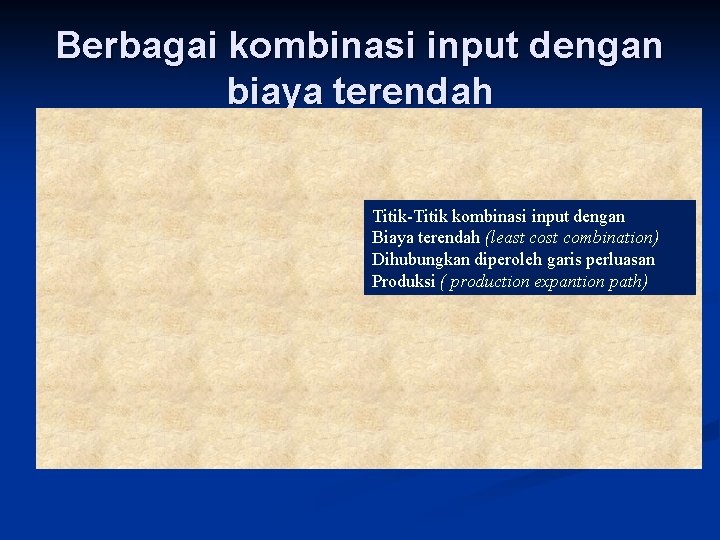 Berbagai kombinasi input dengan biaya terendah

Titik-Titik kombinasi input dengan Biaya terendah (least cost combination) Dihubungkan diperoleh garis perluasan Produksi ( production expantion path)